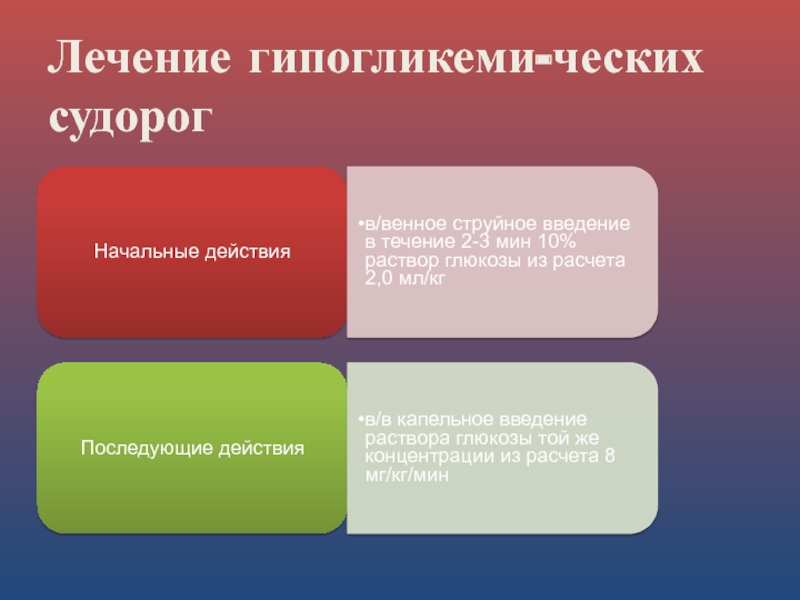 Лечение гипогликеми-ческих судорог

Начальные действия

•в/венное струйное введение в течение 2-3 мин 10% раствор глюкозы из расчета 2,0 мл/кг

Последующие действия

•в/в капельное введение раствора глюкозы той же концентрации из расчета 8 мг/кг/мин